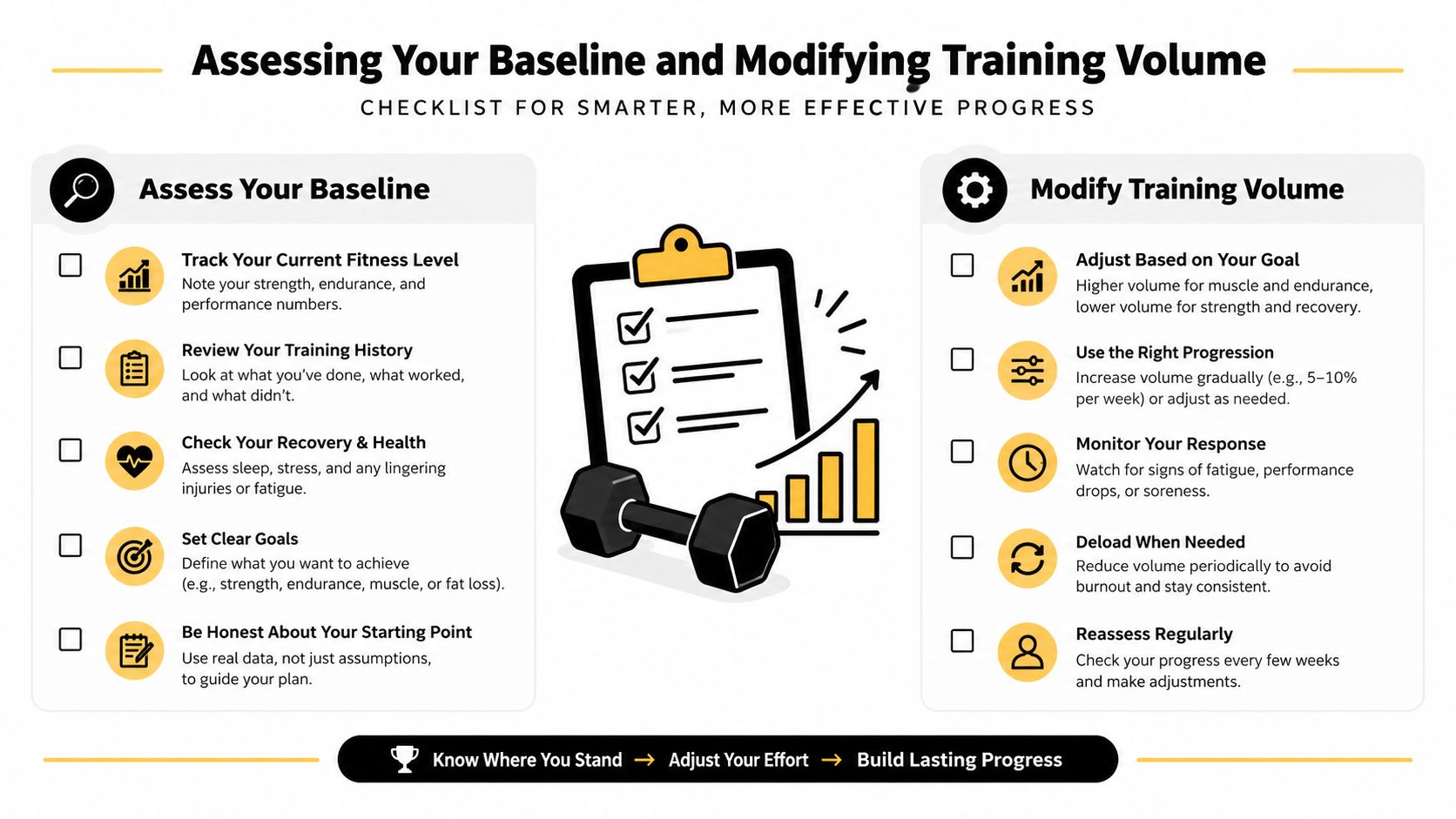 Assessing Your Baseline and Modifying Training Volume

CHECKLIST FOR SMARTER, MORE EFFECTIVE PROGRESS

Assess Your Baseline

Track Your Current Fitness Level
Note your strength, endurance, and performance numbers.

Review Your Training History
Look at what you've done, what worked, and what didn't.

Check Your Recovery & Health
Assess sleep, stress, and any lingering injuries or fatigue.

Set Clear Goals
Define what you want to achieve (e.g., strength, endurance, muscle, or fat loss).

Be Honest About Your Starting Point
Use real data, not just assumptions, to guide your plan.

Modify Training Volume

Adjust Based on Your Goal
Higher volume for muscle and endurance, lower volume for strength and recovery.

Use the Right Progression
Increase volume gradually (e.g., 5–10% per week) or adjust as needed.

Monitor Your Response
Watch for signs of fatigue, performance drops, or soreness.

Deload When Needed
Reduce volume periodically to avoid burnout and stay consistent.

Reassess Regularly
Check your progress every few weeks and make adjustments.

Know Where You Stand → Adjust Your Effort → Build Lasting Progress